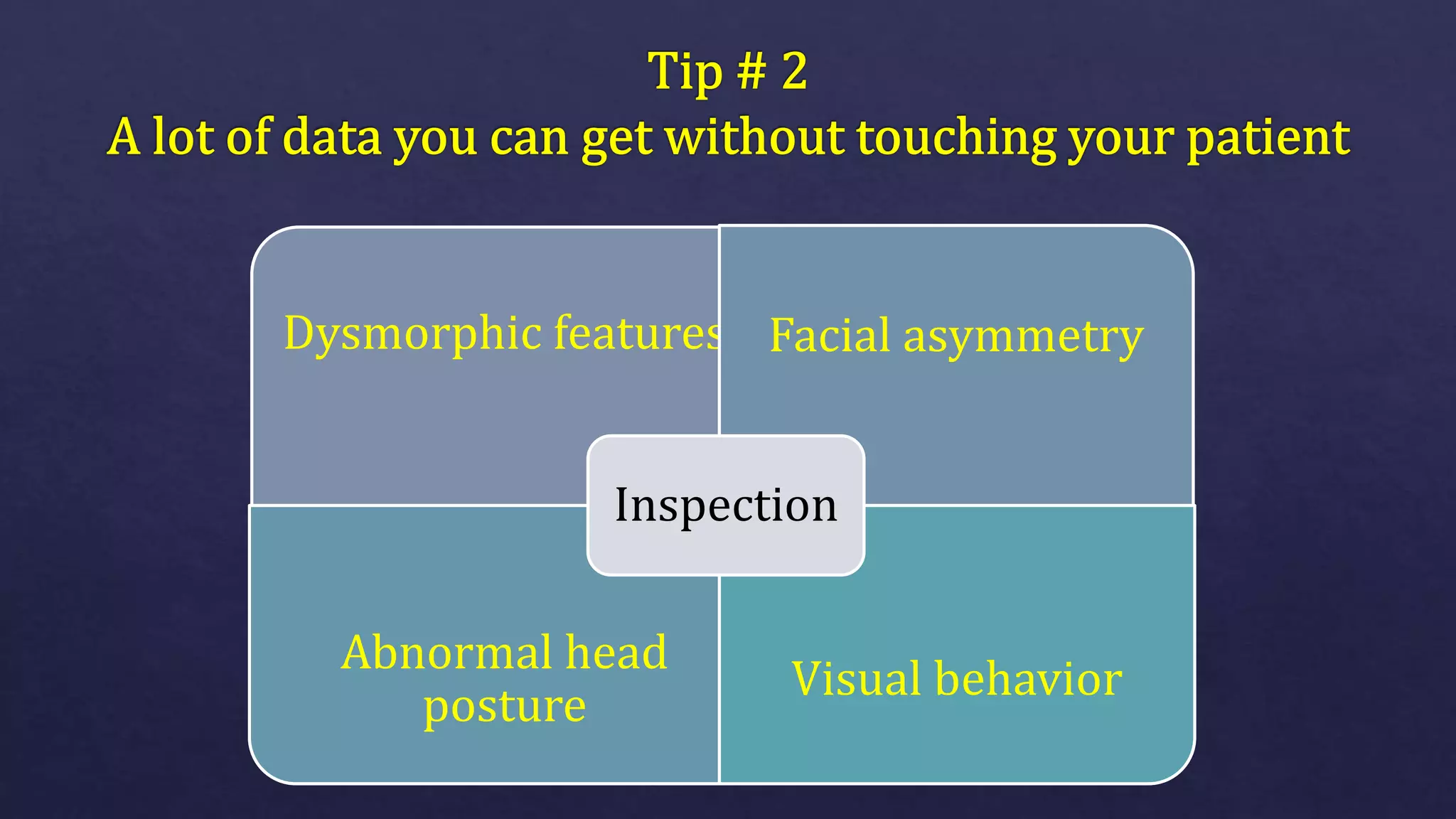 Tip # 2
A lot of data you can get without touching your patient

Dysmorphic features

Facial asymmetry

Inspection

Abnormal head posture

Visual behavior